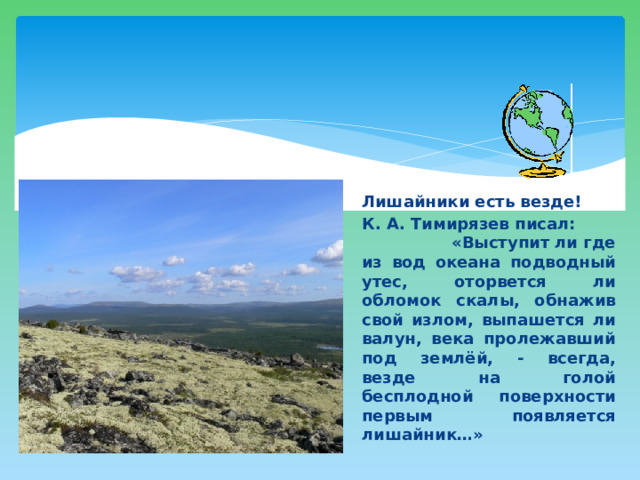 Лишайники есть везде!

К. А. Тимирязев писал:

«Выступит ли где из вод океана подводный утес, оторвется ли обломок скалы, обнажив свой излом, выпашется ли валун, века пролежавший под землёй, - всегда, везде на голой бесплодной поверхности первым появляется лишайник…»